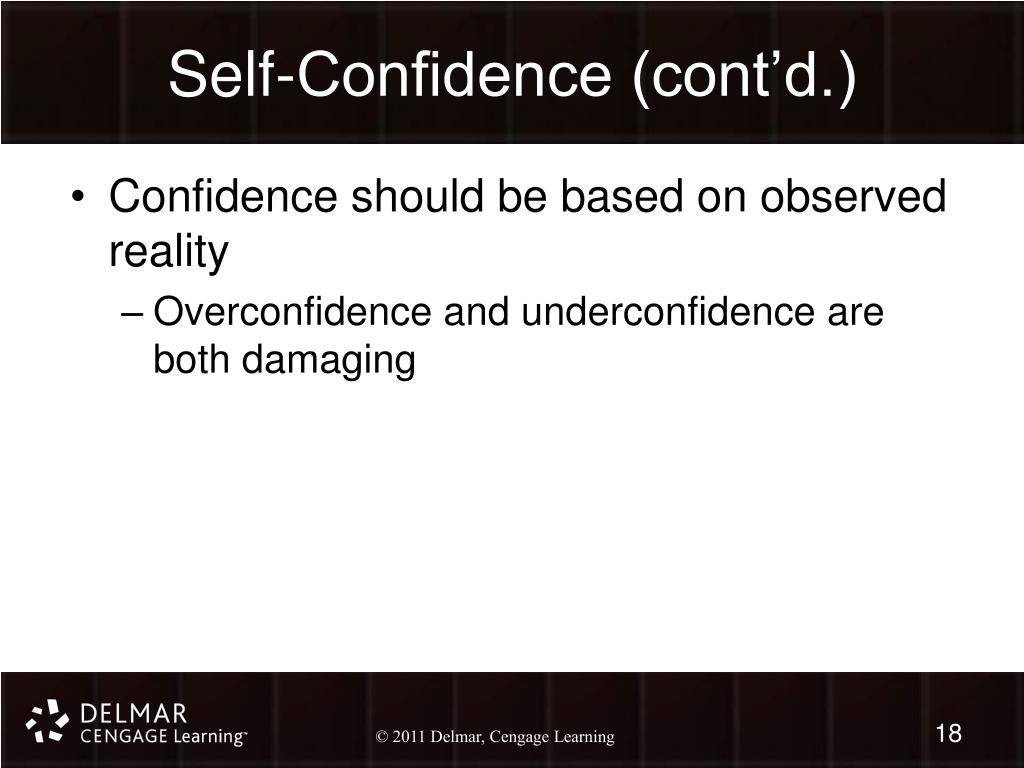 Self-Confidence (cont’d.)

• Confidence should be based on observed reality

– Overconfidence and underconfidence are both damaging

DELMAR
CENGAGE Learning™

© 2011 Delmar, Cengage Learning

18